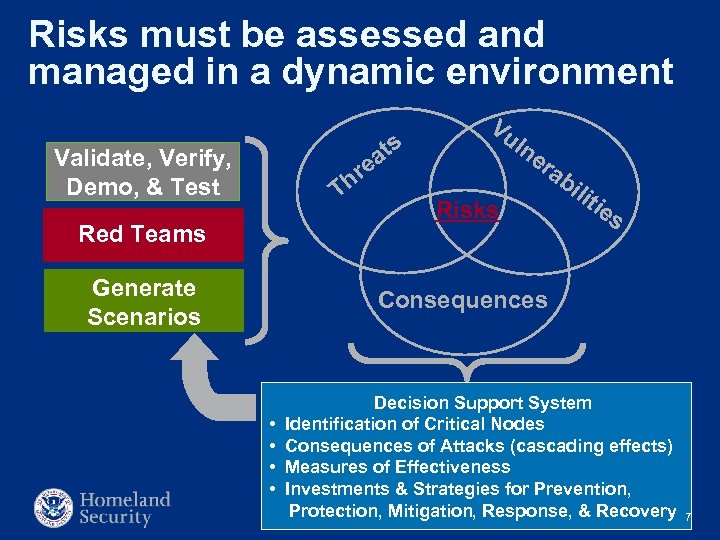 Risks must be assessed and managed in a dynamic environment

Validate, Verify, Demo, & Test

Red Teams

Generate Scenarios

Threats

Vulnerabilities

Risks

Consequences

Decision Support System
• Identification of Critical Nodes
• Consequences of Attacks (cascading effects)
• Measures of Effectiveness
• Investments & Strategies for Prevention, Protection, Mitigation, Response, & Recovery

Homeland Security

7